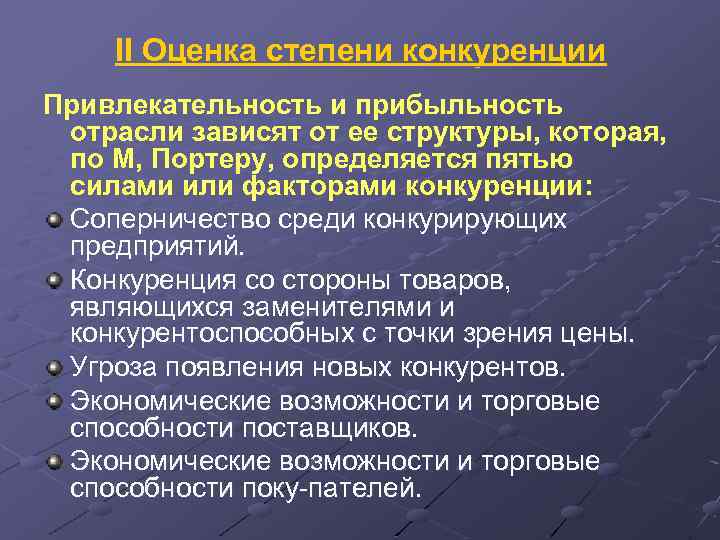 II Оценка степени конкуренции

Привлекательность и прибыльность отрасли зависят от ее структуры, которая, по М, Портеру, определяется пятью силами или факторами конкуренции:

Соперничество среди конкурирующих предприятий.

Конкуренция со стороны товаров, являющихся заменителями и конкурентоспособных с точки зрения цены.

Угроза появления новых конкурентов.

Экономические возможности и торговые способности поставщиков.

Экономические возможности и торговые способности поку-пателей.